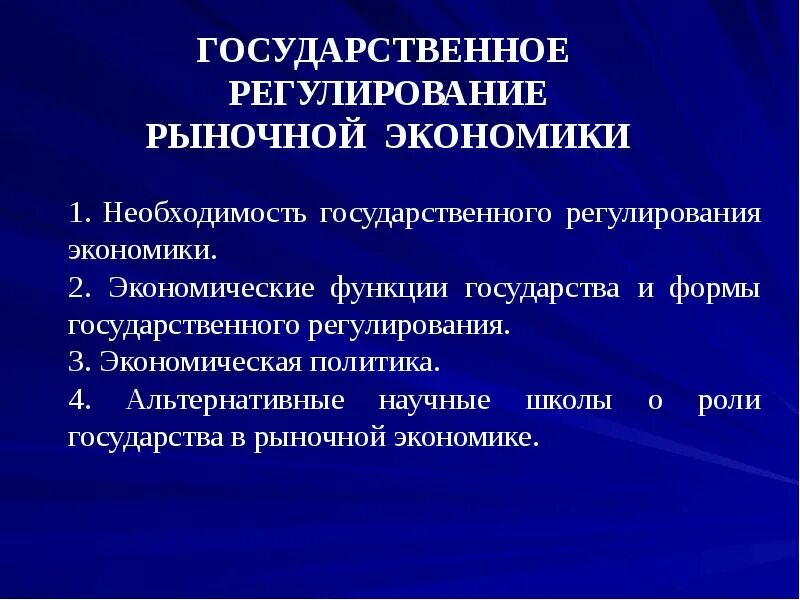 ГОСУДАРСТВЕННОЕ РЕГУЛИРОВАНИЕ РЫНОЧНОЙ ЭКОНОМИКИ

1. Необходимость государственного регулирования экономики.

2. Экономические функции государства и формы государственного регулирования.

3. Экономическая политика.

4. Альтернативные научные школы о роли государства в рыночной экономике.